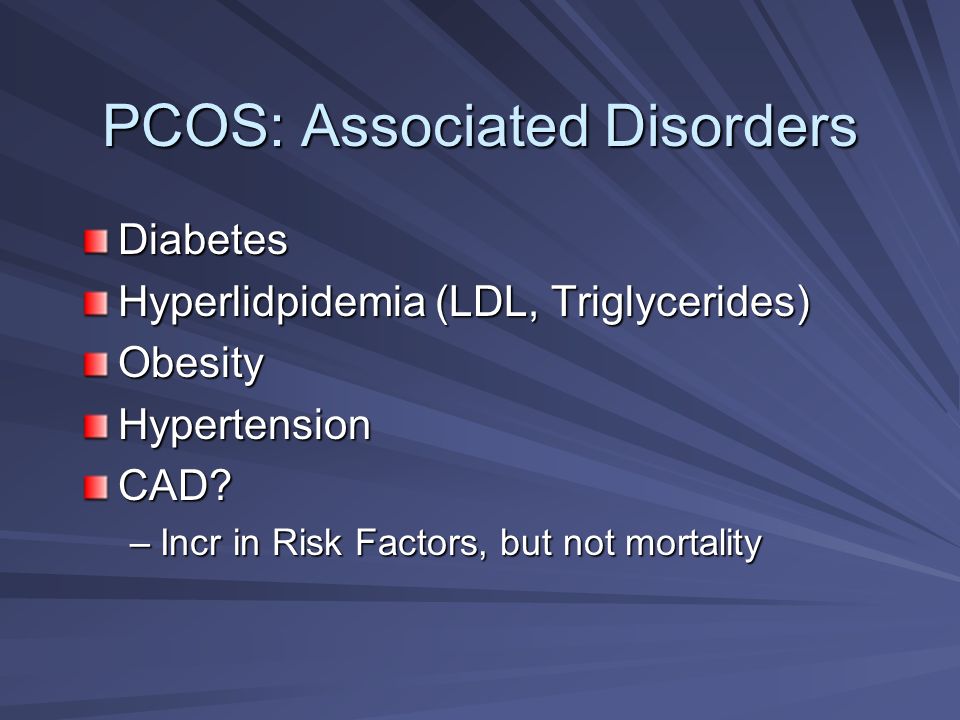 PCOS: Associated Disorders

Diabetes
Hyperlidpidemia (LDL, Triglycerides)
Obesity
Hypertension
CAD?
– Incr in Risk Factors, but not mortality